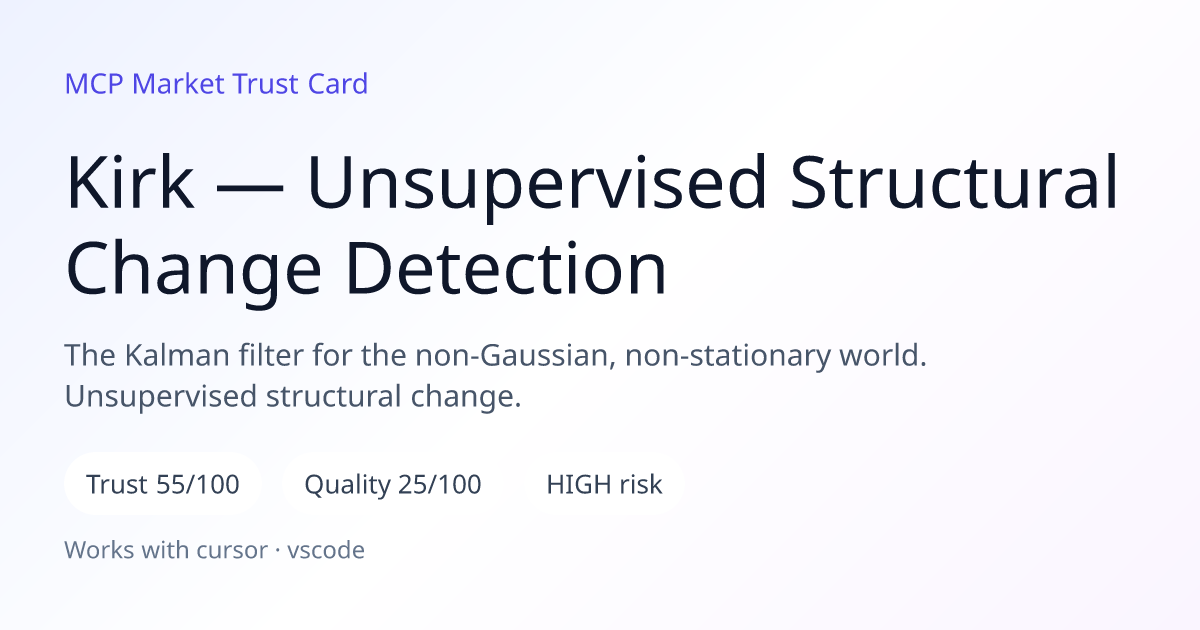 MCP Market Trust Card

Kirk — Unsupervised Structural Change Detection

The Kalman filter for the non-Gaussian, non-stationary world. Unsupervised structural change.

Trust 55/100

Quality 25/100

HIGH risk

Works with cursor · vscode